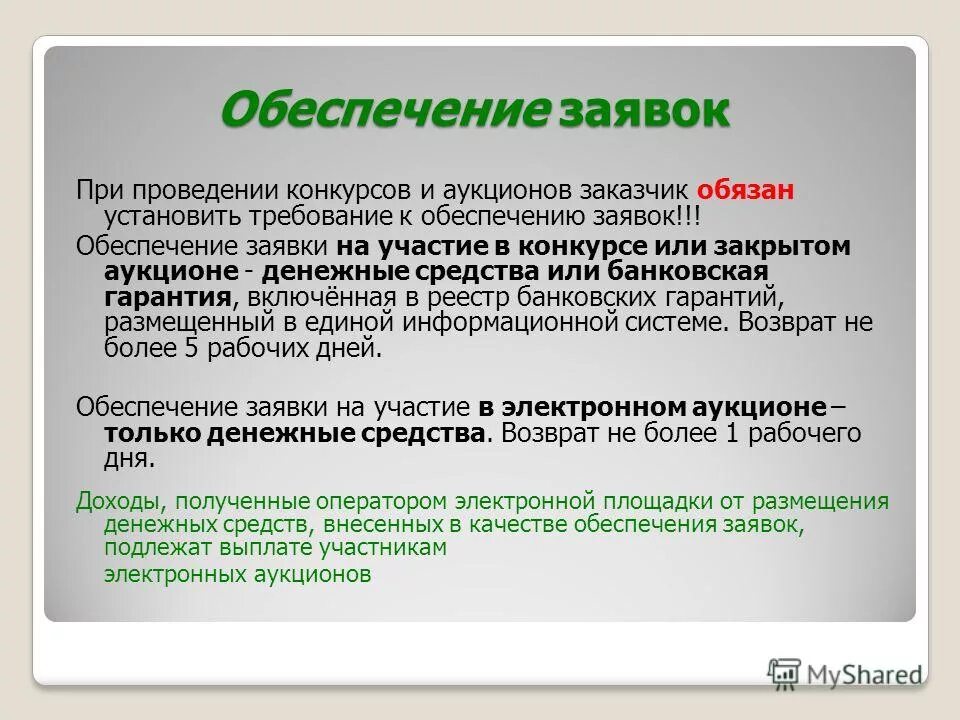 Обеспечение заявок

При проведении конкурсов и аукционов заказчик обязан установить требование к обеспечению заявок!!!

Обеспечение заявки на участие в конкурсе или закрытом аукционе - денежные средства или банковская гарантия, включённая в реестр банковских гарантий, размещенный в единой информационной системе. Возврат не более 5 рабочих дней.

Обеспечение заявки на участие в электронном аукционе – только денежные средства. Возврат не более 1 рабочего дня.

Доходы, полученные оператором электронной площадки от размещения денежных средств, внесенных в качестве обеспечения заявок, подлежат выплате участникам электронных аукционов

MyShared